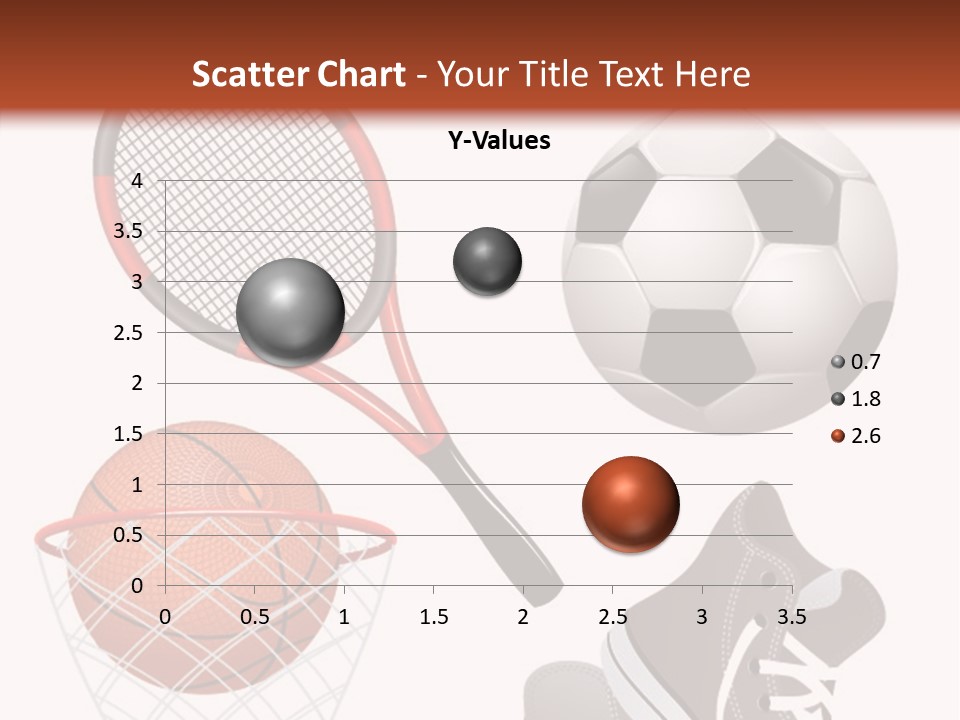 Scatter Chart - Your Title Text Here

Y-Values

4
3.5
3
2.5
2
1.5
1
0.5
0

0 0.5 1 1.5 2 2.5 3 3.5

0.7
1.8
2.6